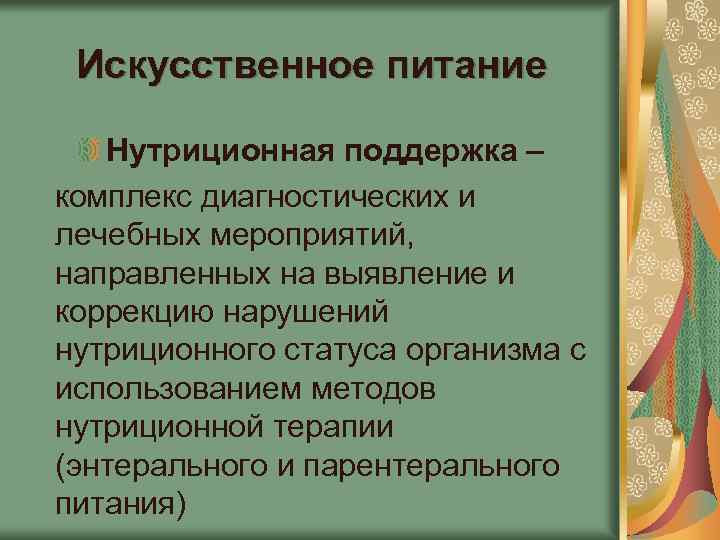 Искусственное питание

Нутриционная поддержка – комплекс диагностических и лечебных мероприятий, направленных на выявление и коррекцию нарушений нутриционного статуса организма с использованием методов нутриционной терапии (энтерального и парентерального питания)